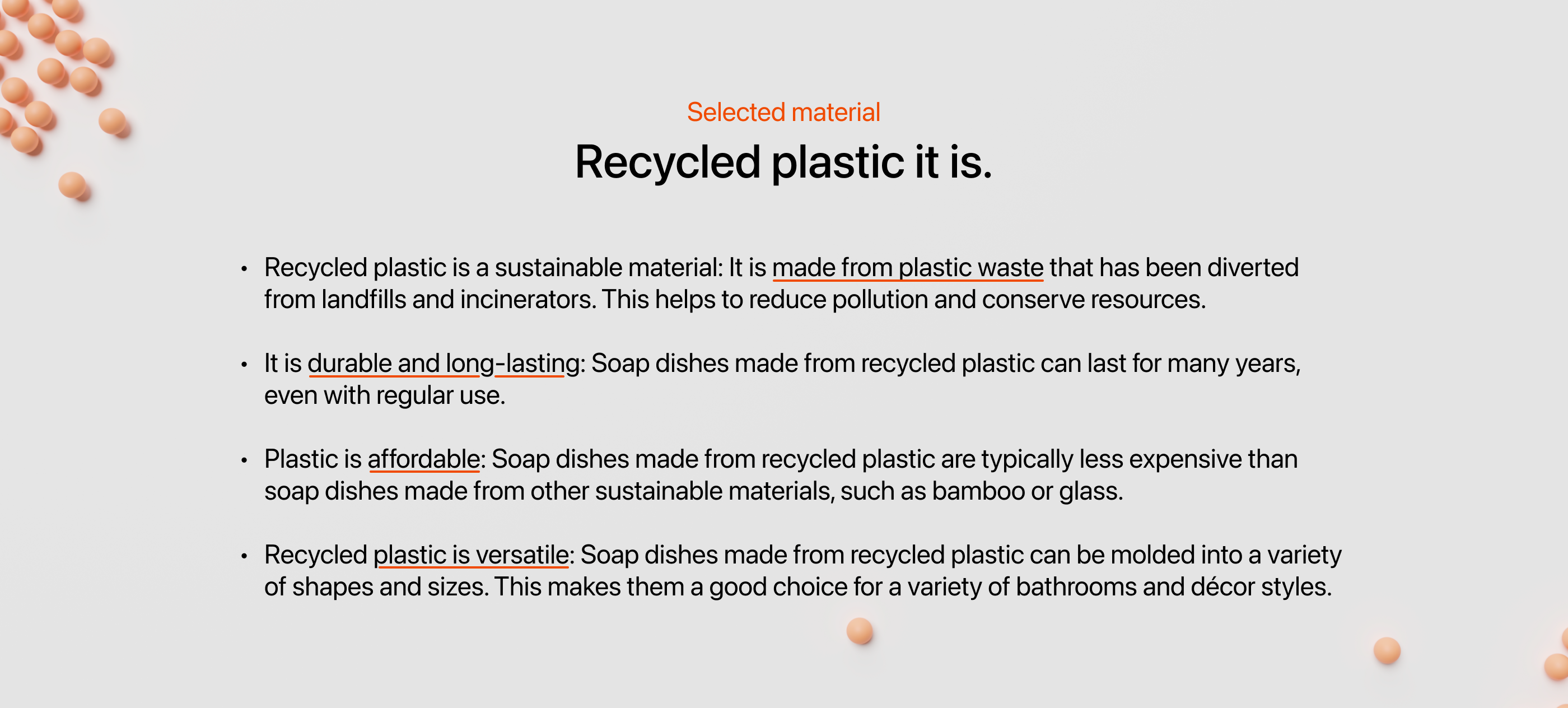 Selected material

Recycled plastic it is.

• Recycled plastic is a sustainable material: It is made from plastic waste that has been diverted from landfills and incinerators. This helps to reduce pollution and conserve resources.

• It is durable and long-lasting: Soap dishes made from recycled plastic can last for many years, even with regular use.

• Plastic is affordable: Soap dishes made from recycled plastic are typically less expensive than soap dishes made from other sustainable materials, such as bamboo or glass.

• Recycled plastic is versatile: Soap dishes made from recycled plastic can be molded into a variety of shapes and sizes. This makes them a good choice for a variety of bathrooms and décor styles.